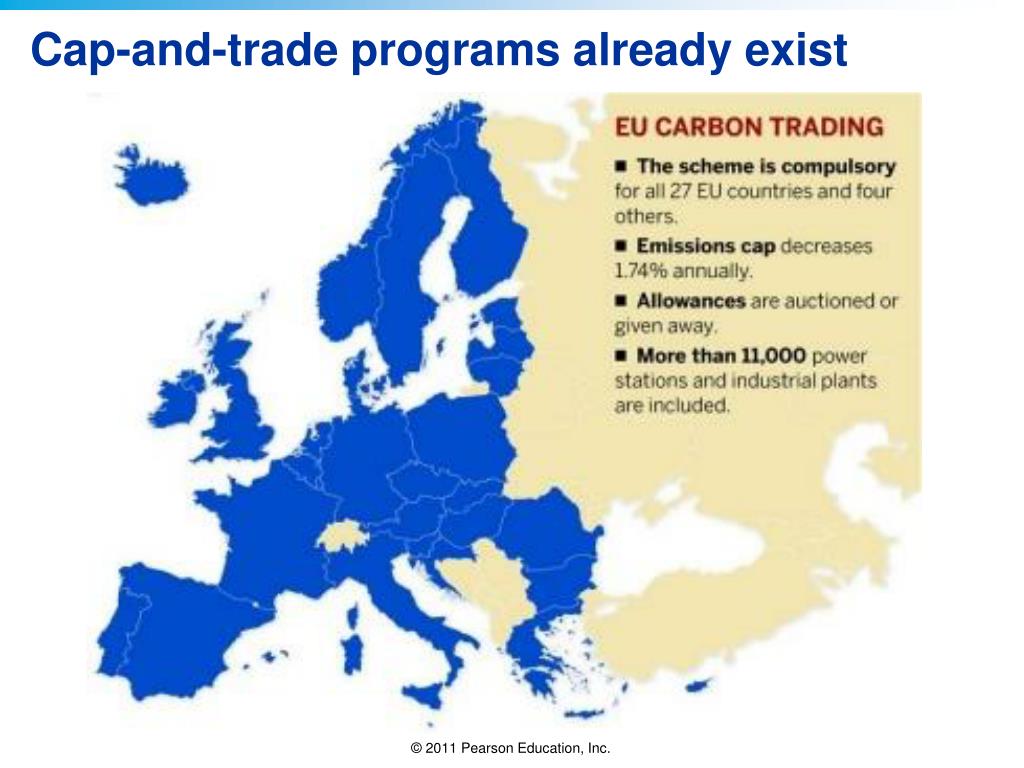 Cap-and-trade programs already exist

EU CARBON TRADING

■ The scheme is compulsory for all 27 EU countries and four others.

■ Emissions cap decreases 1.74% annually.

■ Allowances are auctioned or given away.

■ More than 11,000 power stations and industrial plants are included.

© 2011 Pearson Education, Inc.